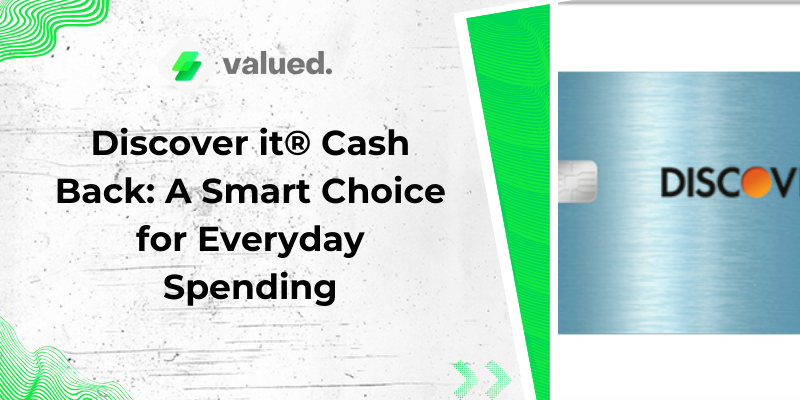 valued.

Discover it® Cash Back: A Smart Choice for Everyday Spending

DISCOV